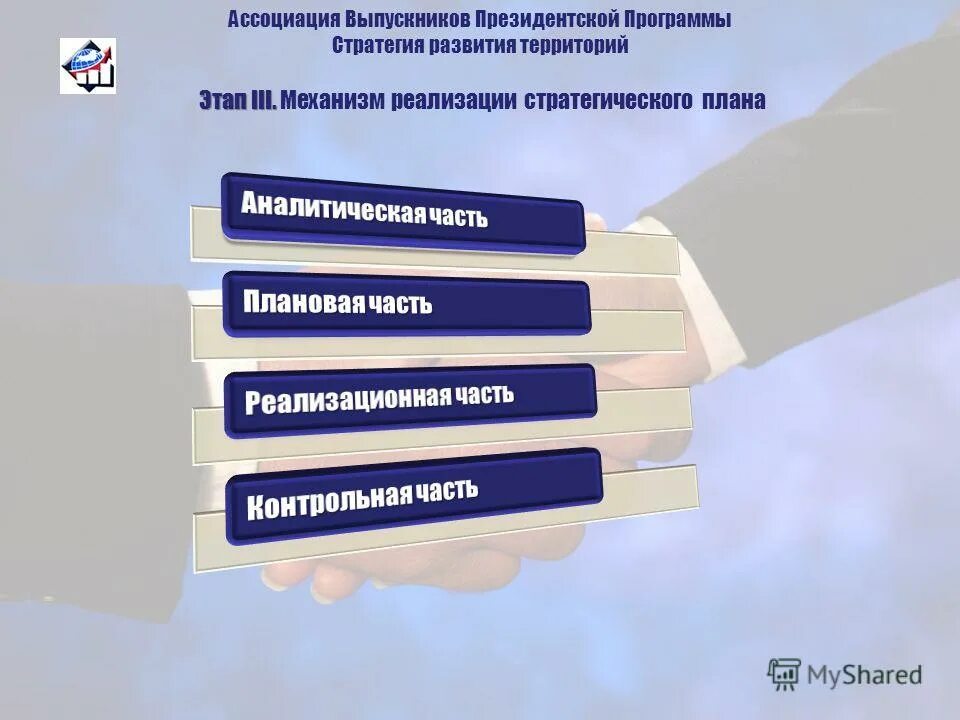 Ассоциация Выпускников Президентской Программы
Стратегия развития территорий

Этап III. Механизм реализации стратегического плана

Аналитическая часть

Плановая часть

Реализационная часть

Контрольная часть

MyShared